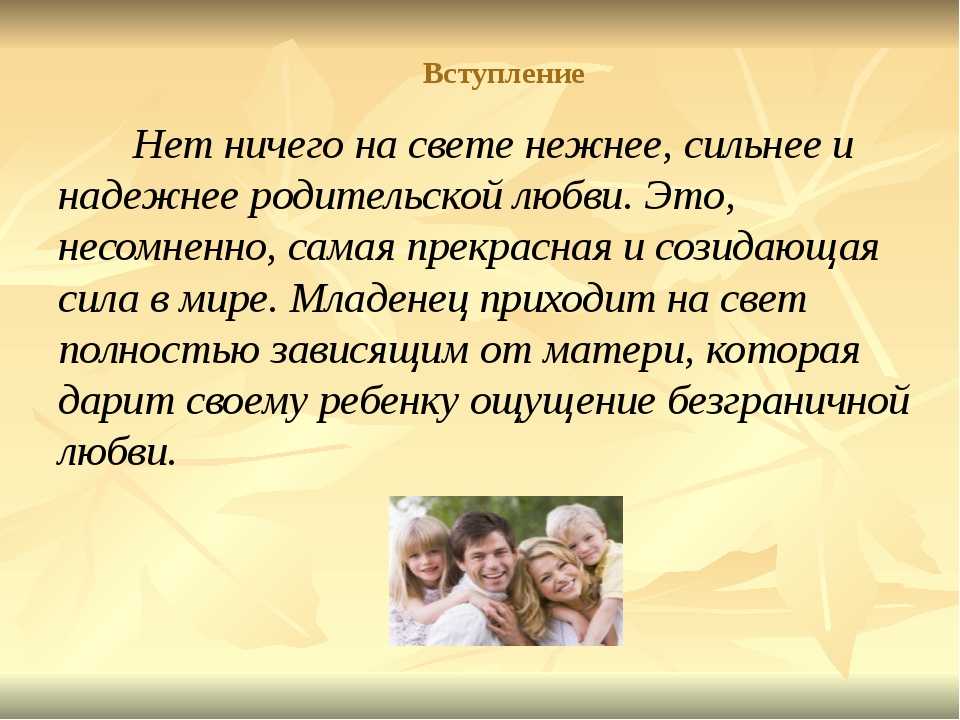 Вступление

Нет ничего на свете нежнее, сильнее и надежнее родительской любви. Это, несомненно, самая прекрасная и созидающая сила в мире. Младенец приходит на свет полностью зависящим от матери, которая дарит своему ребенку ощущение безграничной любви.